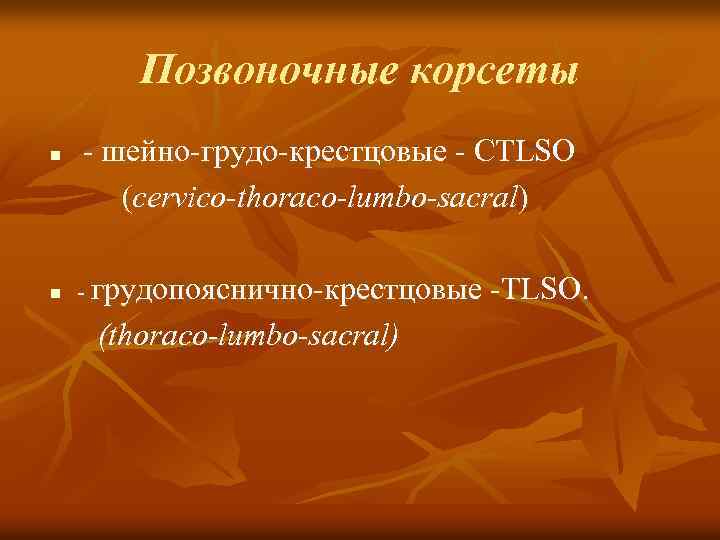 Позвоночные корсеты

- шейно-грудо-крестцовые - CTLSO (cervico-thoraco-lumbo-sacral)

- грудопояснично-крестцовые -TLSO. (thoraco-lumbo-sacral)